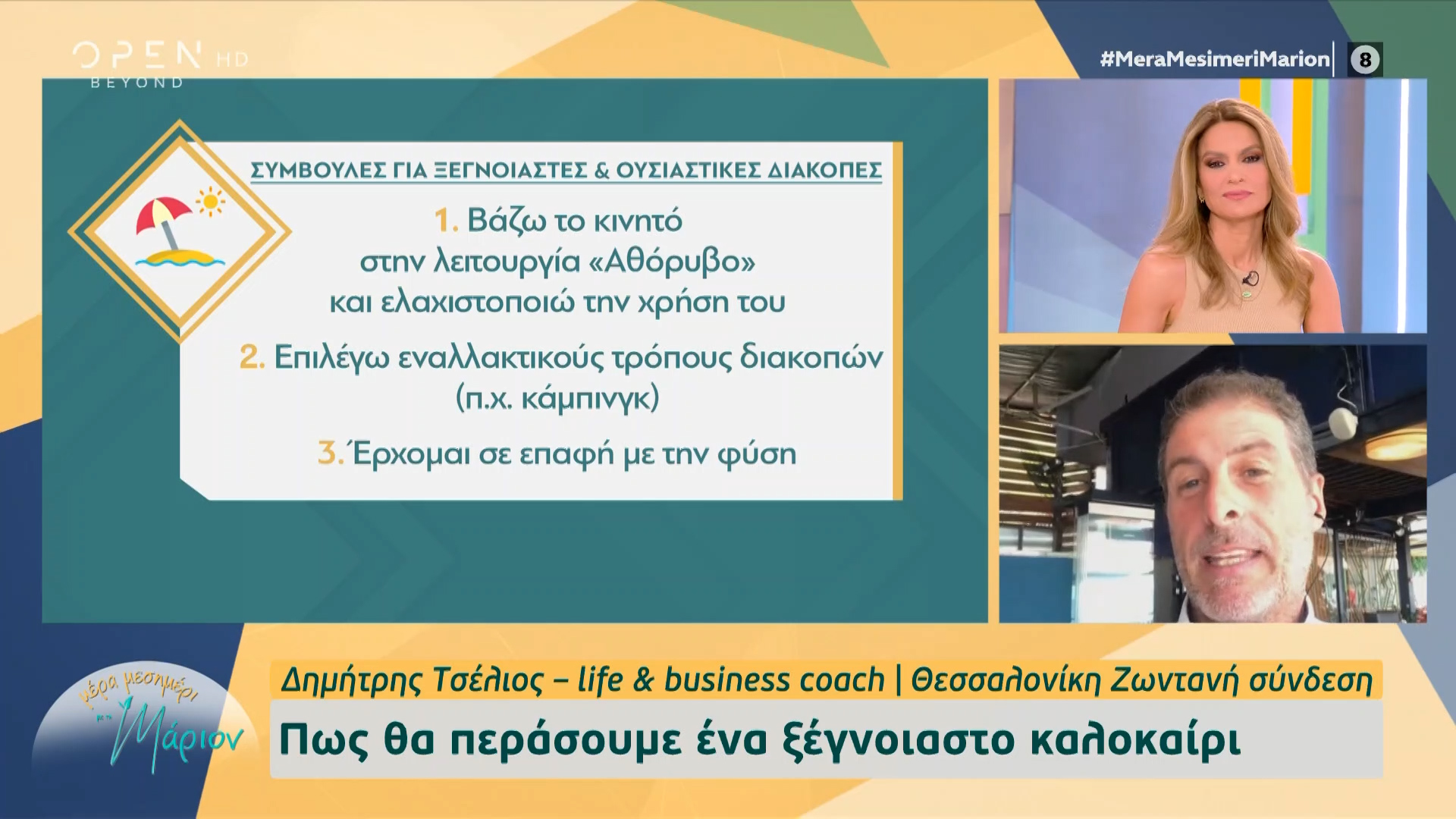 OPEN HD
BEYOND

#MeraMesimeriMarion 8

ΣΥΜΒΟΥΛΕΣ ΓΙΑ ΞΕΓΝΟΙΑΣΤΕΣ & ΟΥΣΙΑΣΤΙΚΕΣ ΔΙΑΚΟΠΕΣ

1. Βάζω το κινητό στην λειτουργία «Αθόρυβο» και ελαχιστοποιώ την χρήση του

2. Επιλέγω εναλλακτικούς τρόπους διακοπών (π.χ. κάμπινγκ)

3. Έρχομαι σε επαφή με την φύση

μέρα μεσημέρι με τη Μάριον

Δημήτρης Τσέλιος – life & business coach | Θεσσαλονίκη Ζωντανή σύνδεση

Πως θα περάσουμε ένα ξέγνοιαστο καλοκαίρι